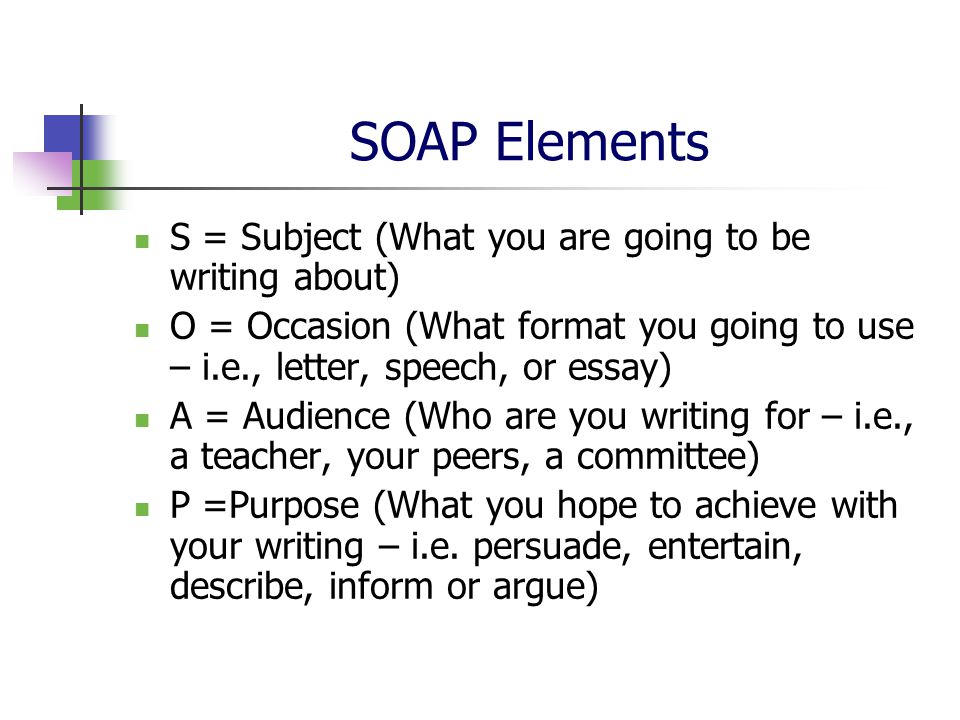 SOAP Elements

- S = Subject (What you are going to be writing about)
- O = Occasion (What format you going to use – i.e., letter, speech, or essay)
- A = Audience (Who are you writing for – i.e., a teacher, your peers, a committee)
- P =Purpose (What you hope to achieve with your writing – i.e. persuade, entertain, describe, inform or argue)